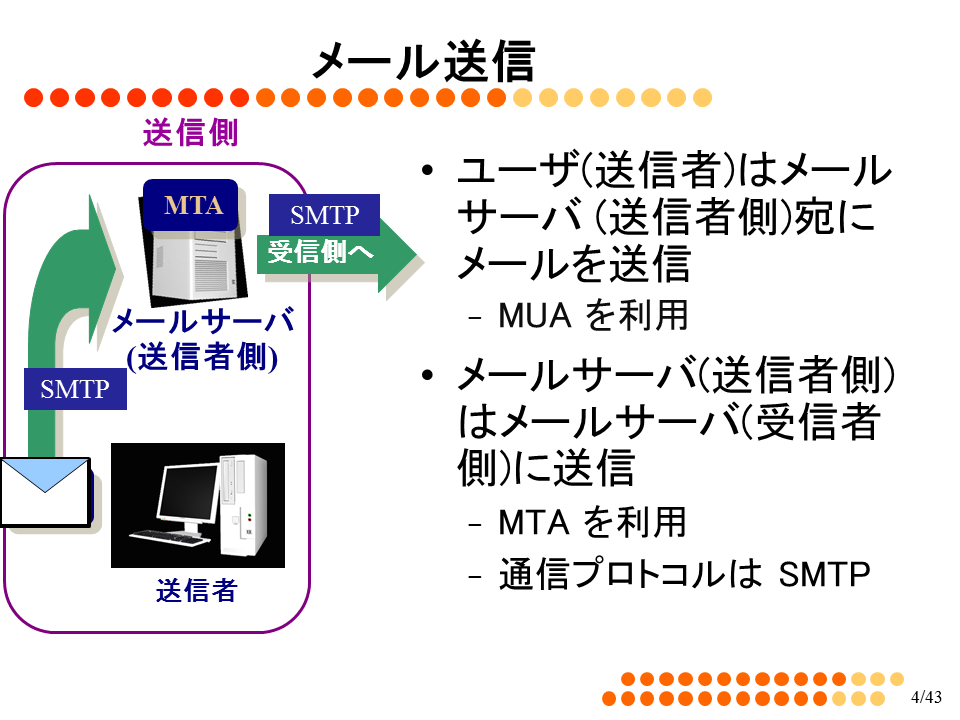 メール送信

送信側

MTA

SMTP

受信側へ

メールサーバ (送信者側)

SMTP

送信者

• ユーザ(送信者)はメールサーバ (送信者側)宛にメールを送信
 – MUA を利用
• メールサーバ(送信者側)はメールサーバ(受信者側)に送信
 – MTA を利用
 – 通信プロトコルは SMTP

4/43